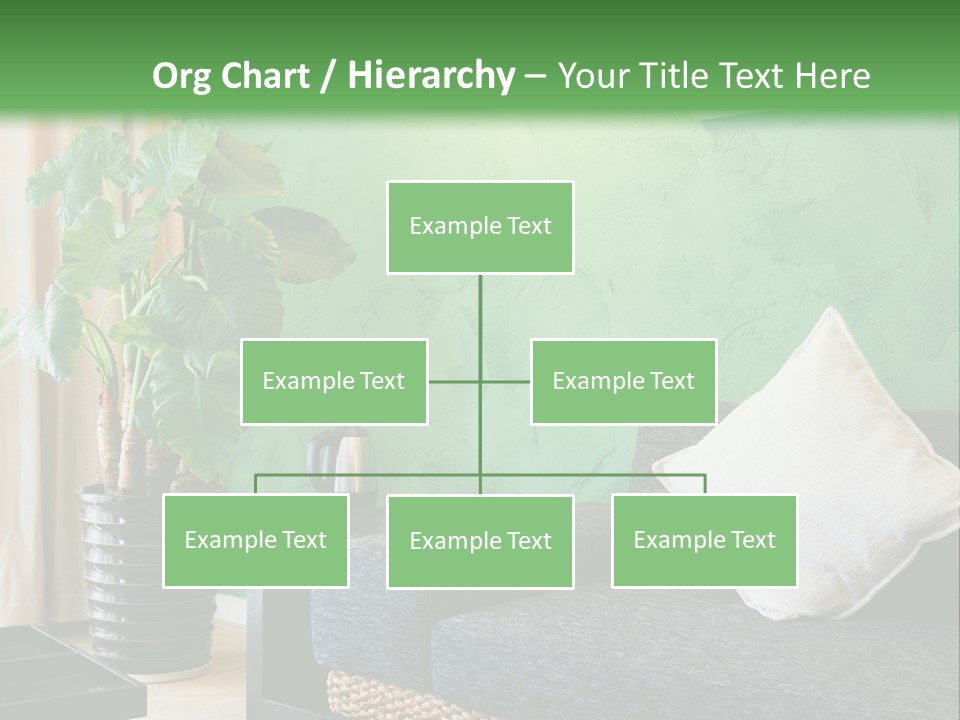 Org Chart / Hierarchy – Your Title Text Here

Example Text

Example Text

Example Text

Example Text

Example Text

Example Text